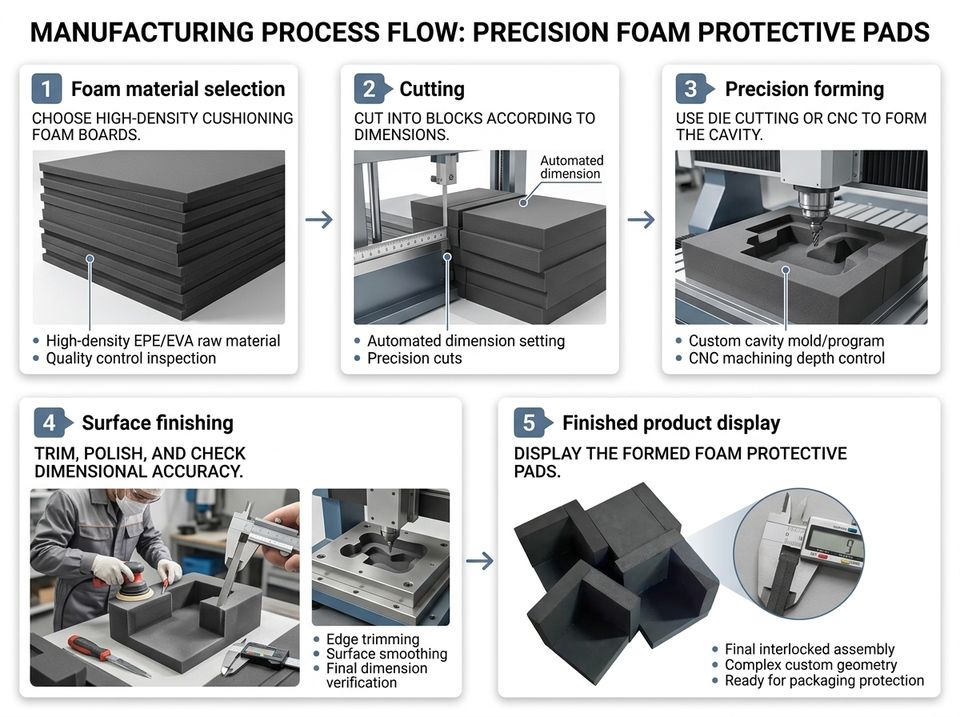 MANUFACTURING PROCESS FLOW: PRECISION FOAM PROTECTIVE PADS

1 Foam material selection

CHOOSE HIGH-DENSITY CUSHIONING FOAM BOARDS.

• High-density EPE/EVA raw material
• Quality control inspection

2 Cutting

CUT INTO BLOCKS ACCORDING TO DIMENSIONS.

Automated dimension

• Automated dimension setting
• Precision cuts

3 Precision forming

USE DIE CUTTING OR CNC TO FORM THE CAVITY.

• Custom cavity mold/program
• CNC machining depth control

4 Surface finishing

TRIM, POLISH, AND CHECK DIMENSIONAL ACCURACY.

• Edge trimming
• Surface smoothing
• Final dimension verification

5 Finished product display

DISPLAY THE FORMED FOAM PROTECTIVE PADS.

• Final interlocked assembly
• Complex custom geometry
• Ready for packaging protection